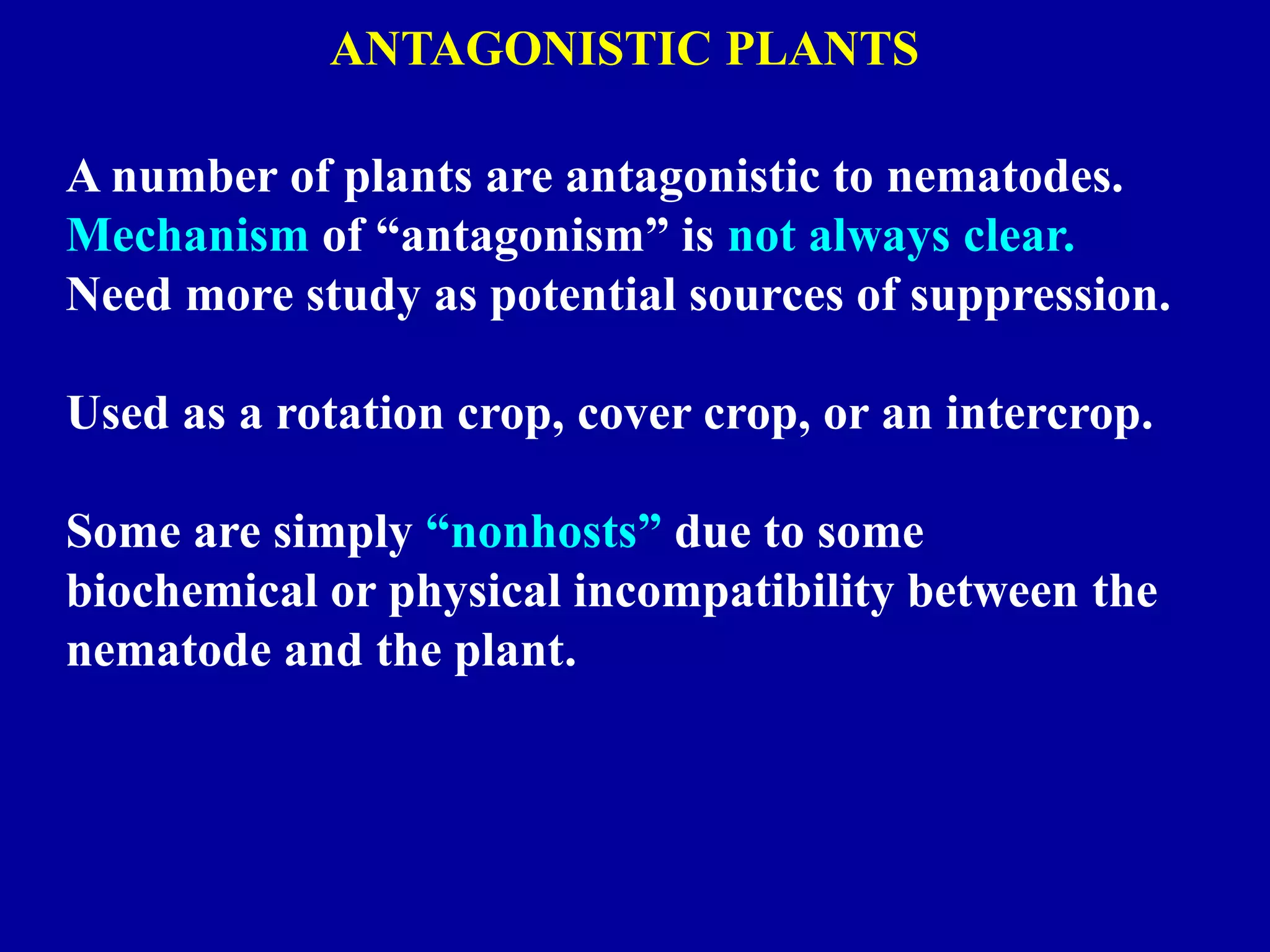 ANTAGONISTIC PLANTS

A number of plants are antagonistic to nematodes. Mechanism of “antagonism” is not always clear. Need more study as potential sources of suppression.

Used as a rotation crop, cover crop, or an intercrop.

Some are simply “nonhosts” due to some biochemical or physical incompatibility between the nematode and the plant.